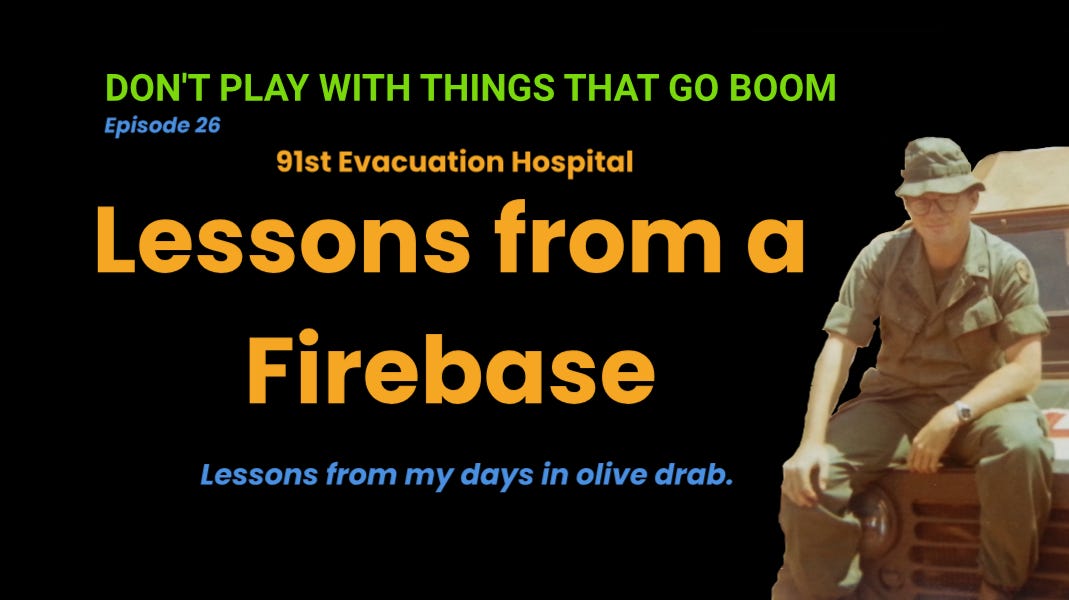 DON'T PLAY WITH THINGS THAT GO BOOM
Episode 26
91st Evacuation Hospital

Lessons from a Firebase

Lessons from my days in olive drab.